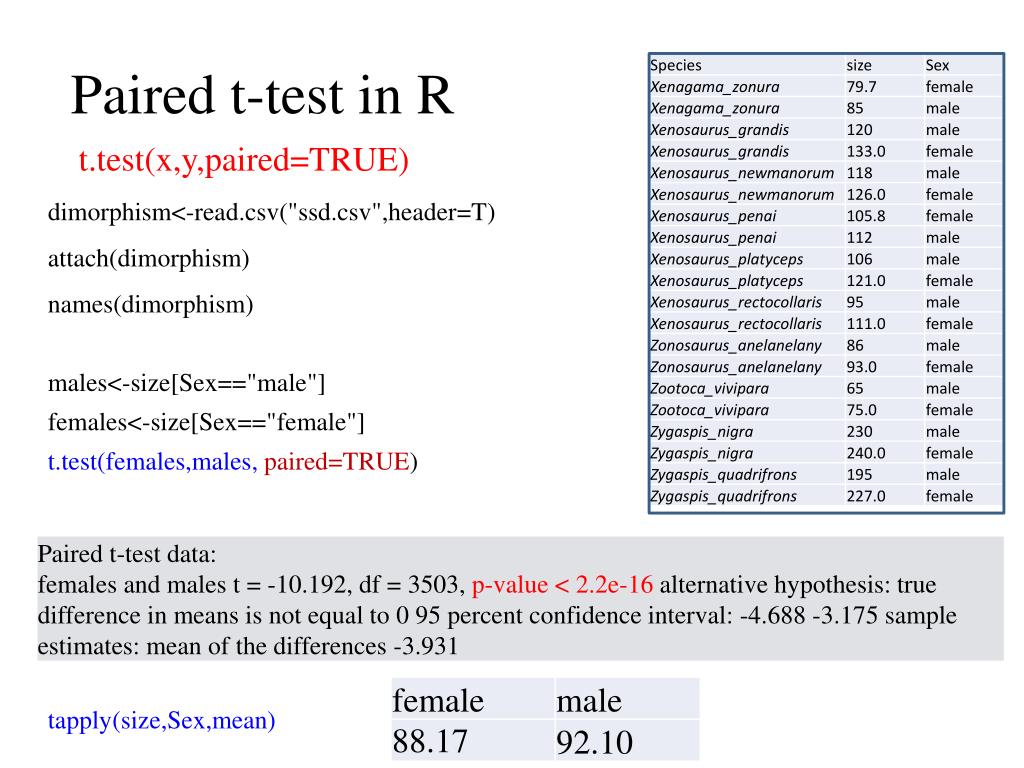 Paired t-test in R

t.test(x,y,paired=TRUE)

dimorphism<-read.csv("ssd.csv",header=T)

attach(dimorphism)

names(dimorphism)

males<-size[Sex=="male"]

females<-size[Sex=="female"]

t.test(females,males, paired=TRUE)

| Species | size | Sex |
|---|---|---|
| Xenagama_zonura | 79.7 | female |
| Xenagama_zonura | 85 | male |
| Xenosaurus_grandis | 120 | male |
| Xenosaurus_grandis | 133.0 | female |
| Xenosaurus_newmanorum | 118 | male |
| Xenosaurus_newmanorum | 126.0 | female |
| Xenosaurus_penai | 105.8 | female |
| Xenosaurus_penai | 112 | male |
| Xenosaurus_platyceps | 106 | male |
| Xenosaurus_platyceps | 121.0 | female |
| Xenosaurus_rectocollaris | 95 | male |
| Xenosaurus_rectocollaris | 111.0 | female |
| Zonosaurus_anelanelany | 86 | male |
| Zonosaurus_anelanelany | 93.0 | female |
| Zootoca_vivipara | 65 | male |
| Zootoca_vivipara | 75.0 | female |
| Zygaspis_nigra | 230 | male |
| Zygaspis_nigra | 240.0 | female |
| Zygaspis_quadrifrons | 195 | male |
| Zygaspis_quadrifrons | 227.0 | female |

Paired t-test data:
females and males t = -10.192, df = 3503, p-value < 2.2e-16 alternative hypothesis: true difference in means is not equal to 0 95 percent confidence interval: -4.688 -3.175 sample estimates: mean of the differences -3.931

tapply(size,Sex,mean)

| female | male |
|---|---|
| 88.17 | 92.10 |